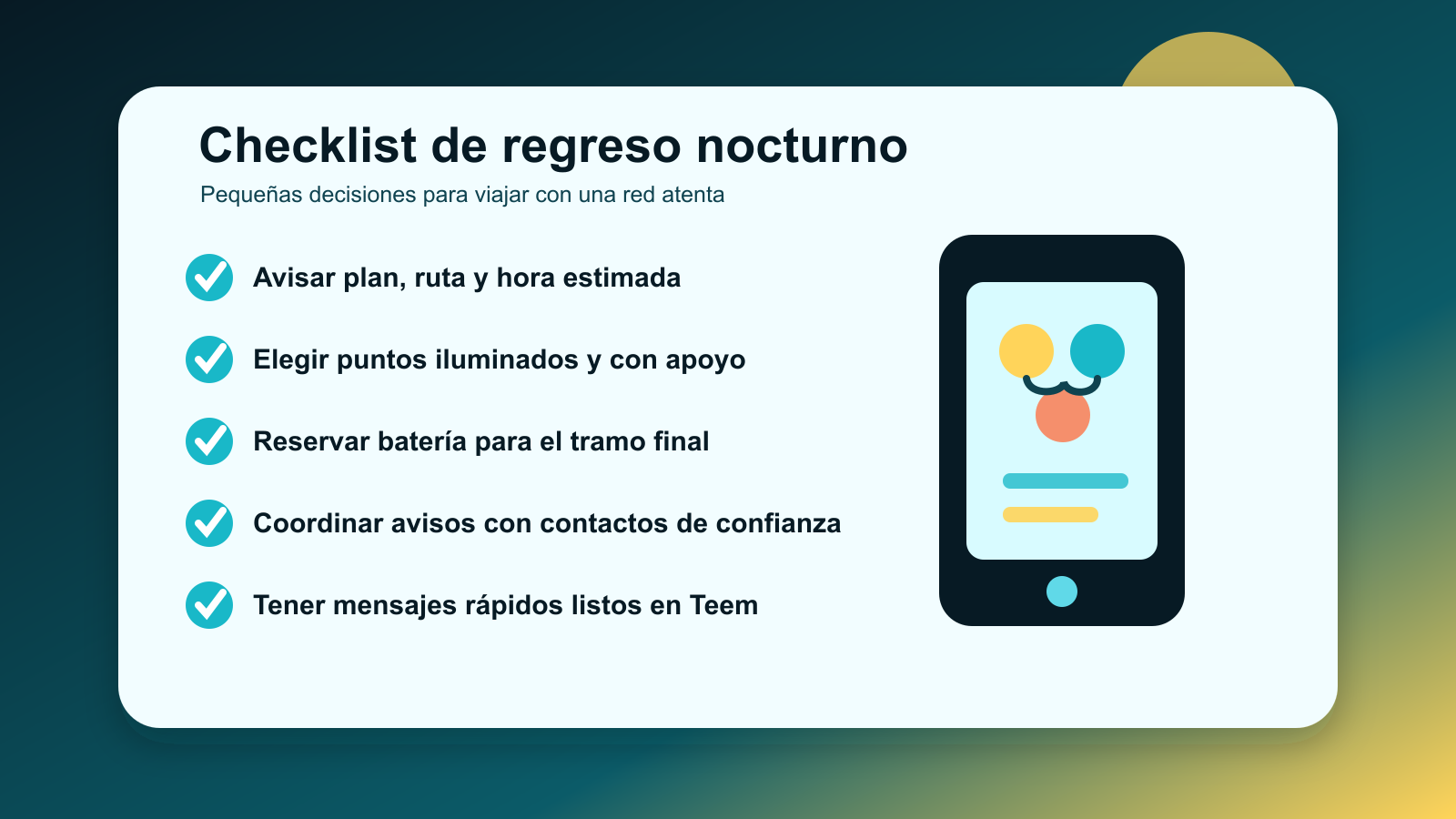 Checklist de regreso nocturno
Pequeñas decisiones para viajar con una red atenta

Avisar plan, ruta y hora estimada

Elegir puntos iluminados y con apoyo

Reservar batería para el tramo final

Coordinar avisos con contactos de confianza

Tener mensajes rápidos listos en Teem